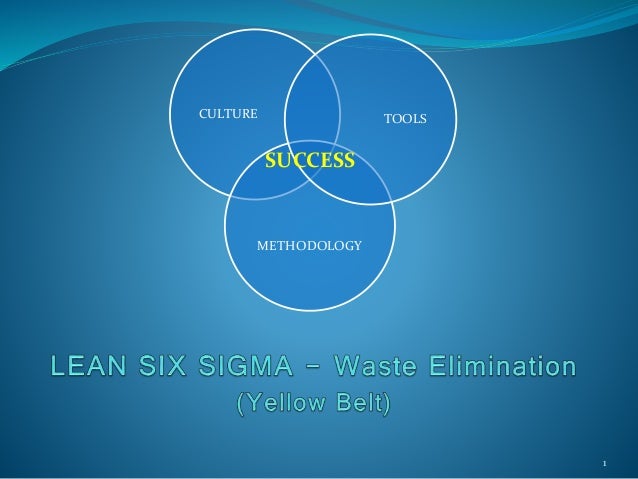 CULTURE

TOOLS

SUCCESS

METHODOLOGY

LEAN SIX SIGMA – Waste Elimination
(Yellow Belt)

1